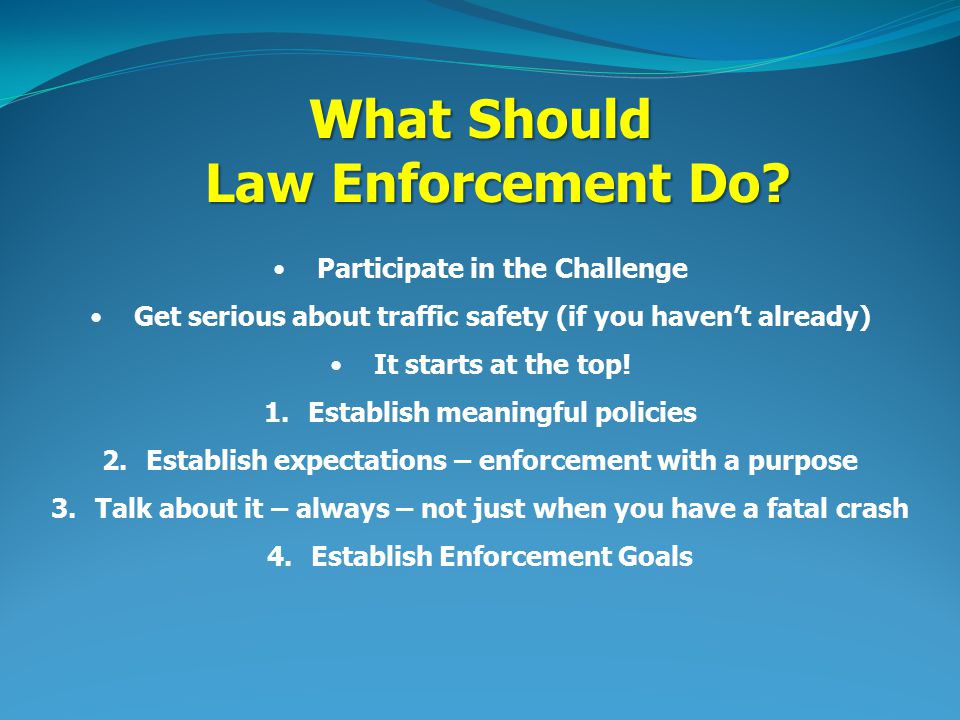 What Should
Law Enforcement Do?

• Participate in the Challenge
• Get serious about traffic safety (if you haven’t already)
• It starts at the top!
1. Establish meaningful policies
2. Establish expectations – enforcement with a purpose
3. Talk about it – always – not just when you have a fatal crash
4. Establish Enforcement Goals